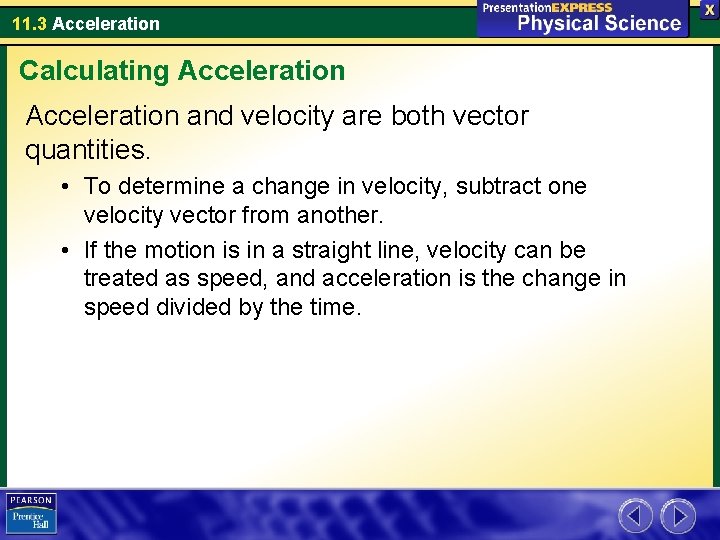 11.3 Acceleration

PresentationEXPRESS
Physical Science

X

Calculating Acceleration

Acceleration and velocity are both vector quantities.

• To determine a change in velocity, subtract one velocity vector from another.

• If the motion is in a straight line, velocity can be treated as speed, and acceleration is the change in speed divided by the time.

PEARSON
Prentice Hall